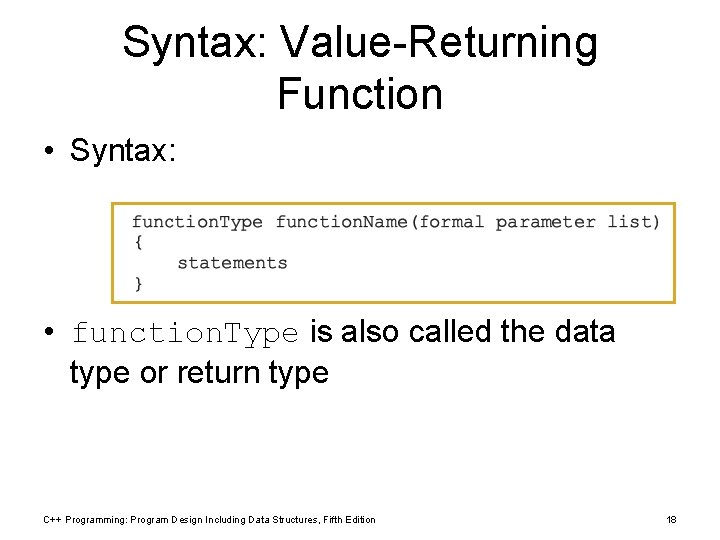 Syntax: Value-Returning Function

• Syntax:

functionType functionName(formal parameter list)
{
    statements
}

• functionType is also called the data type or return type

C++ Programming: Program Design Including Data Structures, Fifth Edition

18